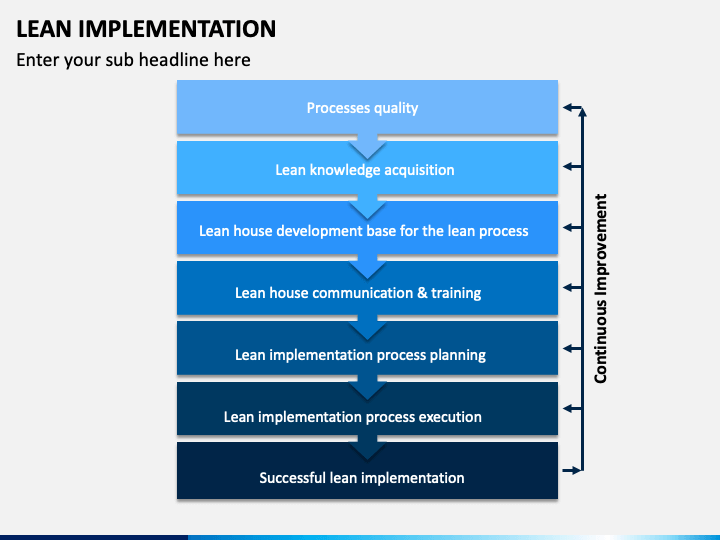 LEAN IMPLEMENTATION

Enter your sub headline here

Processes quality

Lean knowledge acquisition

Lean house development base for the lean process

Lean house communication & training

Lean implementation process planning

Lean implementation process execution

Successful lean implementation

Continuous Improvement